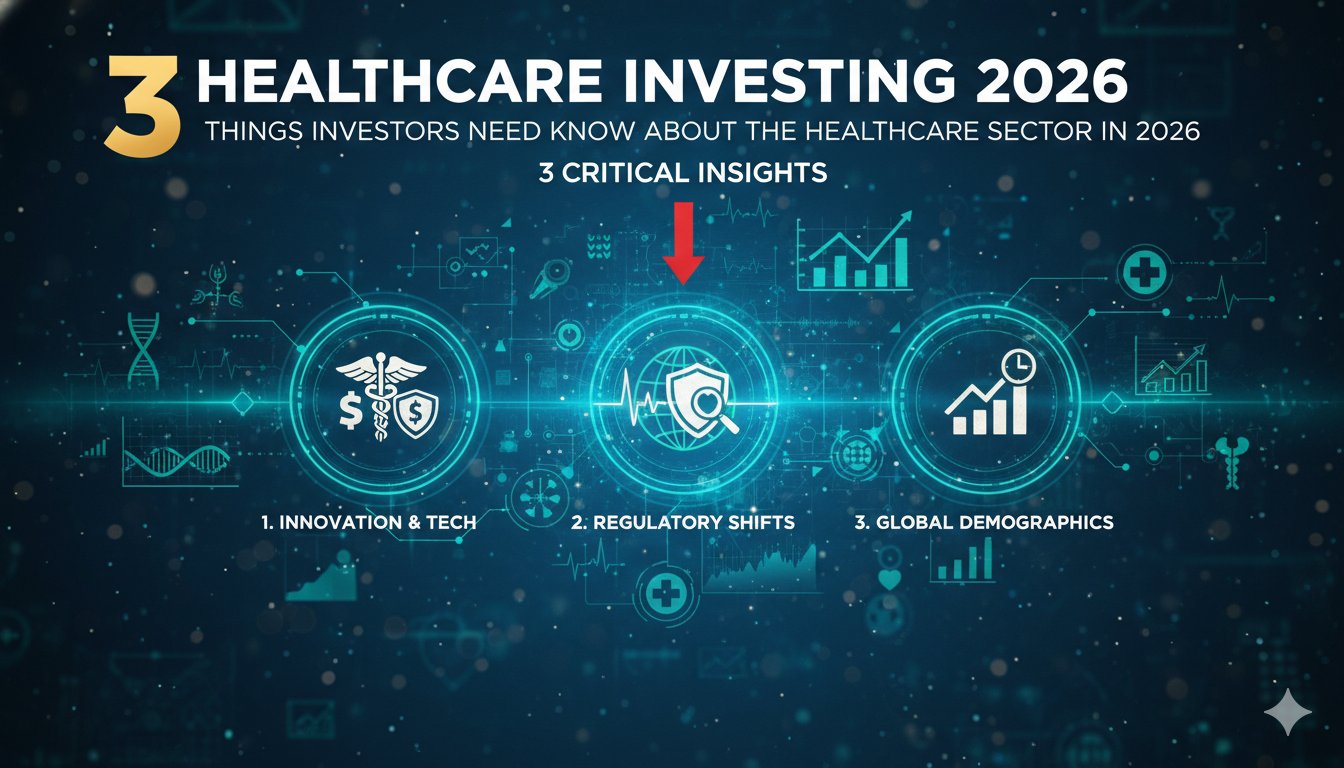 3 HEALTHCARE INVESTING 2026
THINGS INVESTORS NEED KNOW ABOUT THE HEALTHCARE SECTOR IN 2026

3 CRITICAL INSIGHTS

1. INNOVATION & TECH
2. REGULATORY SHIFTS
3. GLOBAL DEMOGRAPHICS